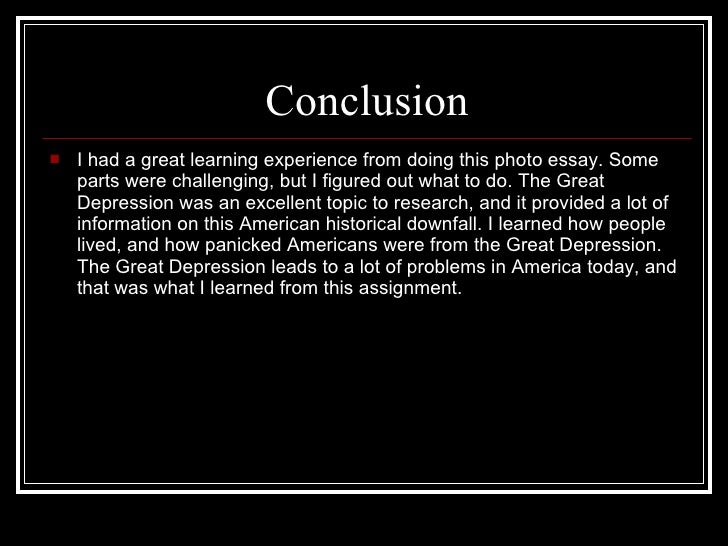 Conclusion

I had a great learning experience from doing this photo essay. Some parts were challenging, but I figured out what to do. The Great Depression was an excellent topic to research, and it provided a lot of information on this American historical downfall. I learned how people lived, and how panicked Americans were from the Great Depression. The Great Depression leads to a lot of problems in America today, and that was what I learned from this assignment.